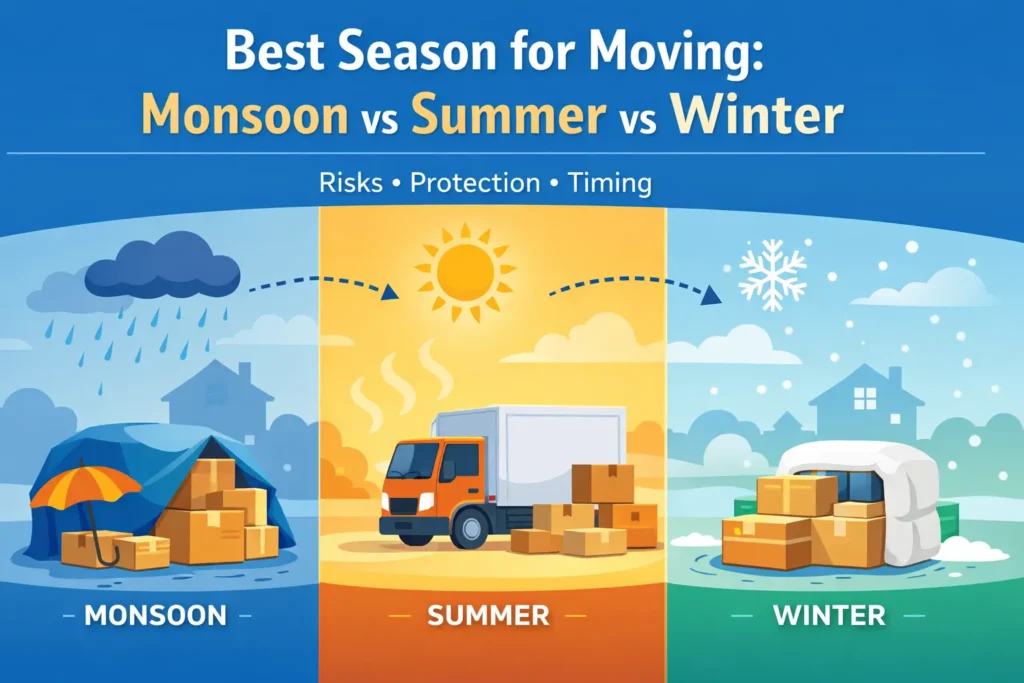 Best Season for Moving:
Monsoon vs Summer vs Winter

Risks • Protection • Timing

– MONSOON –

– SUMMER –

– WINTER –